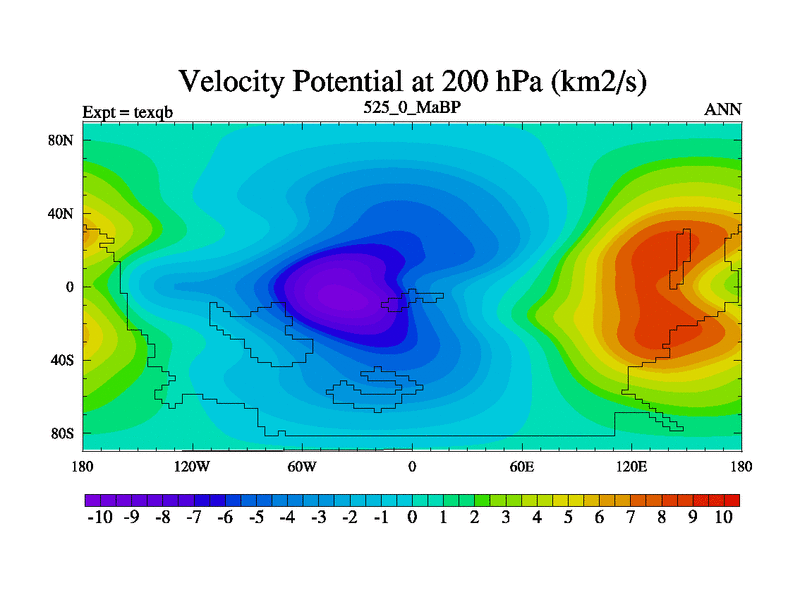 Velocity Potential at 200 hPa (km2/s)

Expt = texqb

525_0_MaBP

ANN

80N
40N
0
40S
80S

180 120W 60W 0 60E 120E 180

-10 -9 -8 -7 -6 -5 -4 -3 -2 -1 0 1 2 3 4 5 6 7 8 9 10